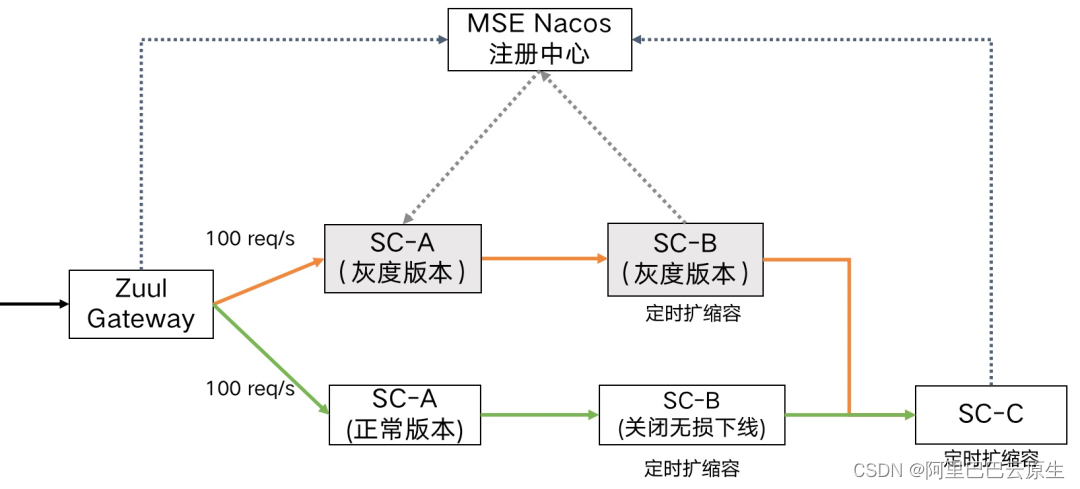 MSE Nacos
注册中心

100 req/s

SC-A
（灰度版本）

SC-B
（灰度版本）

定时扩缩容

Zuul
Gateway

100 req/s

SC-A
(正常版本)

SC-B
(关闭无损下线)

定时扩缩容

SC-C

定时扩缩容

CSDN @阿里巴巴云原生